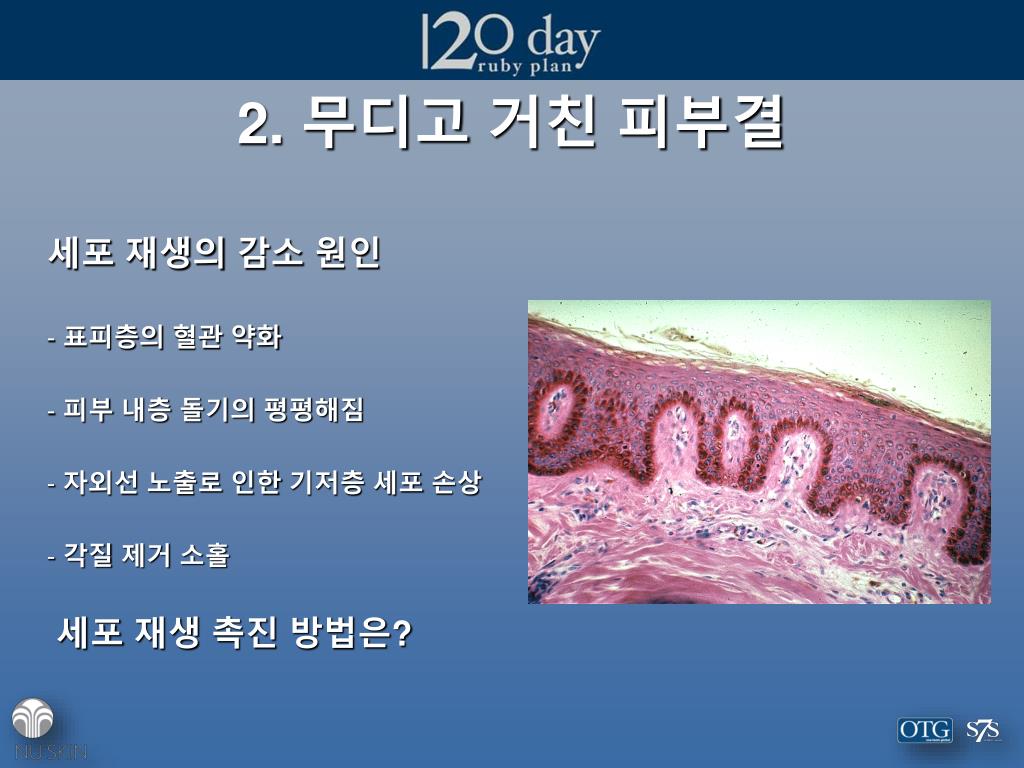 120 day
ruby plan

2. 무디고 거친 피부결

세포 재생의 감소 원인

- 표피층의 혈관 약화

- 피부 내층 돌기의 평평해짐

- 자외선 노출로 인한 기저층 세포 손상

- 각질 제거 소홀

세포 재생 촉진 방법은?

NU SKIN

OTG

S7S